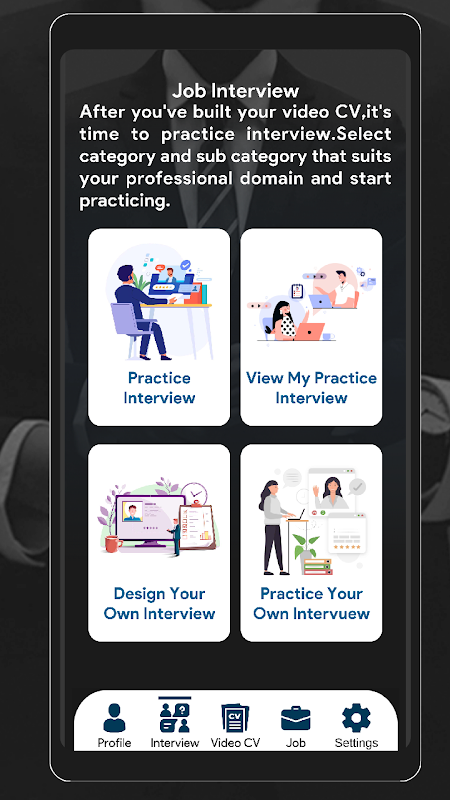 Job Interview

After you've built your video CV,it's time to practice interview.Select category and sub category that suits your professional domain and start practicing.

Practice Interview

View My Practice Interview

Design Your Own Interview

Practice Your Own Intervuew

Profile Interview CV Video CV Job Settings